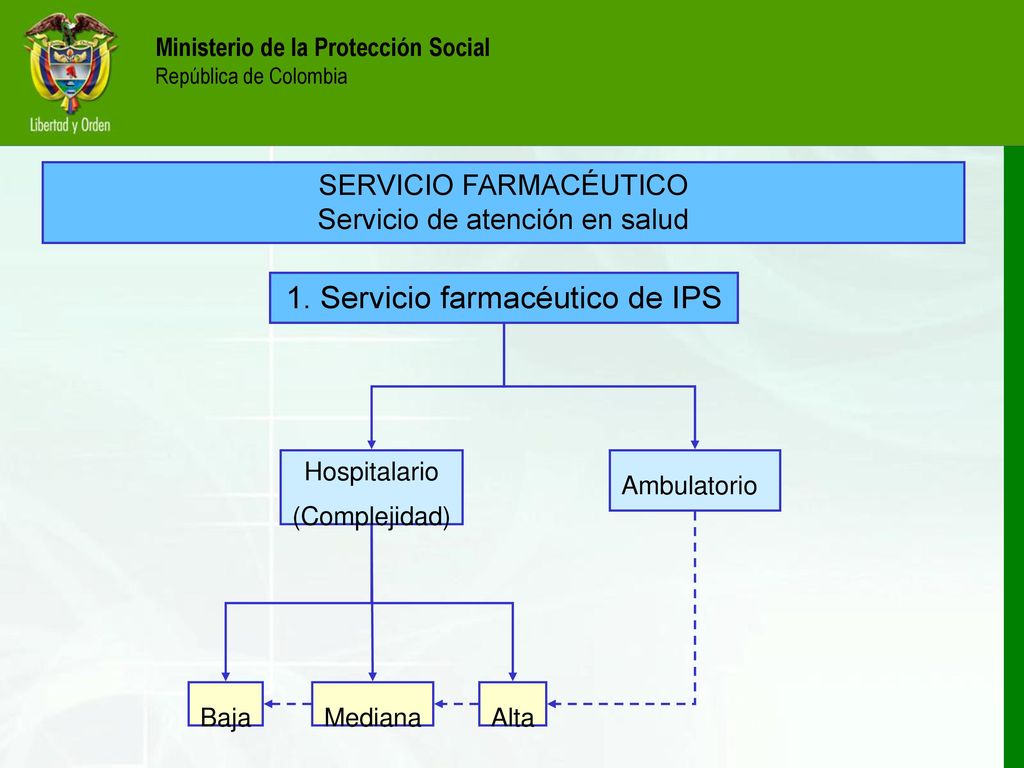 Libertad y Orden

Ministerio de la Protección Social
República de Colombia

SERVICIO FARMACÉUTICO
Servicio de atención en salud

1. Servicio farmacéutico de IPS

Hospitalario
(Complejidad)

Ambulatorio

Baja

Mediana

Alta